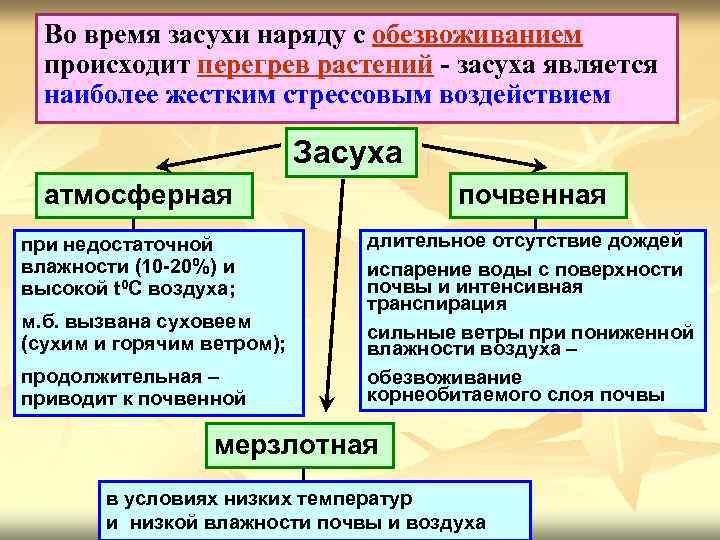 Во время засухи наряду с обезвоживанием происходит перегрев растений - засуха является наиболее жестким стрессовым воздействием

Засуха

атмосферная

при недостаточной влажности (10-20%) и высокой $t^0C$ воздуха;

м.б. вызвана суховеем (сухим и горячим ветром);

продолжительная – приводит к почвенной

почвенная

длительное отсутствие дождей

испарение воды с поверхности почвы и интенсивная транспирация

сильные ветры при пониженной влажности воздуха –

обезвоживание корнеобитаемого слоя почвы

мерзлотная

в условиях низких температур и низкой влажности почвы и воздуха